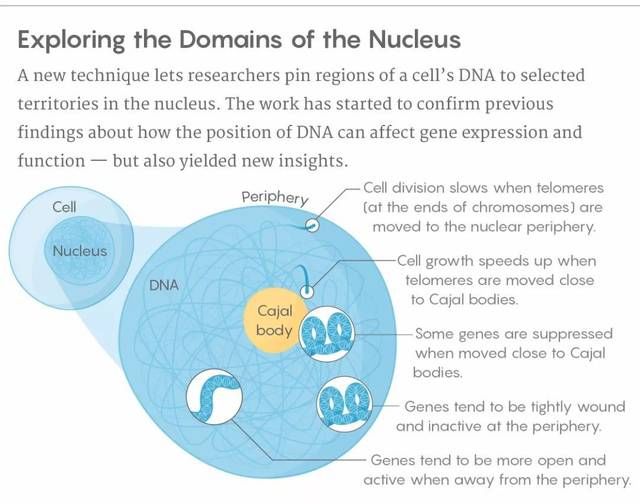 Exploring the Domains of the Nucleus

A new technique lets researchers pin regions of a cell's DNA to selected territories in the nucleus. The work has started to confirm previous findings about how the position of DNA can affect gene expression and function — but also yielded new insights.

Cell

Nucleus

Periphery

DNA

Cajal body

Cell division slows when telomeres (at the ends of chromosomes) are moved to the nuclear periphery.

Cell growth speeds up when telomeres are moved close to Cajal bodies.

Some genes are suppressed when moved close to Cajal bodies.

Genes tend to be tightly wound and inactive at the periphery.

Genes tend to be more open and active when away from the periphery.